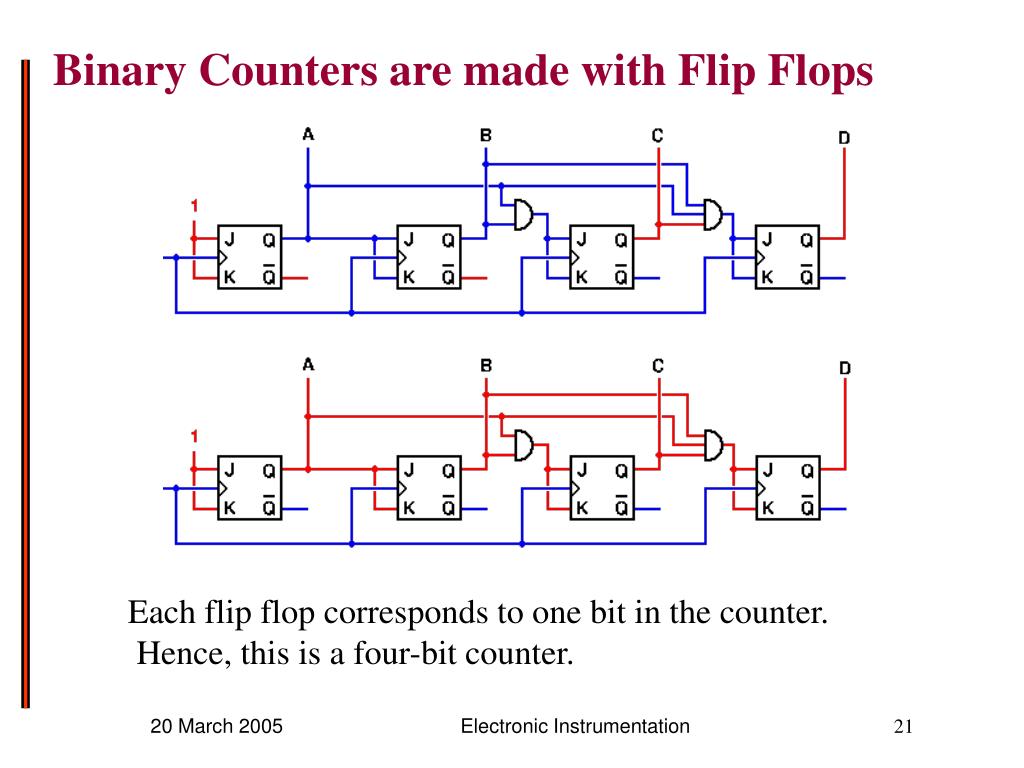 Binary Counters are made with Flip Flops

A
B
C
D
1
J Q
K $\overline{Q}$
J Q
K $\overline{Q}$
J Q
K $\overline{Q}$
J Q
K $\overline{Q}$

A
B
C
D
1
J Q
K $\overline{Q}$
J Q
K $\overline{Q}$
J Q
K $\overline{Q}$
J Q
K $\overline{Q}$

Each flip flop corresponds to one bit in the counter. Hence, this is a four-bit counter.

20 March 2005
Electronic Instrumentation
21